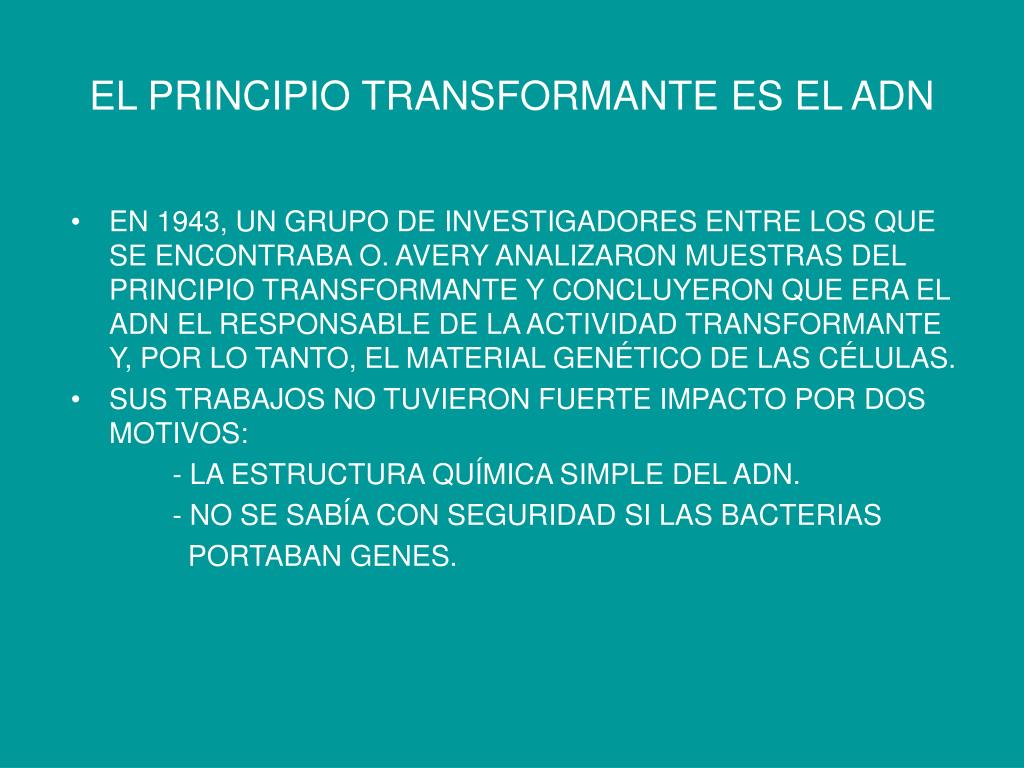 EL PRINCIPIO TRANSFORMANTE ES EL ADN

• EN 1943, UN GRUPO DE INVESTIGADORES ENTRE LOS QUE SE ENCONTRABA O. AVERY ANALIZARON MUESTRAS DEL PRINCIPIO TRANSFORMANTE Y CONCLUYERON QUE ERA EL ADN EL RESPONSABLE DE LA ACTIVIDAD TRANSFORMANTE Y, POR LO TANTO, EL MATERIAL GENÉTICO DE LAS CÉLULAS.
• SUS TRABAJOS NO TUVIERON FUERTE IMPACTO POR DOS MOTIVOS:
- LA ESTRUCTURA QUÍMICA SIMPLE DEL ADN.
- NO SE SABÍA CON SEGURIDAD SI LAS BACTERIAS PORTABAN GENES.